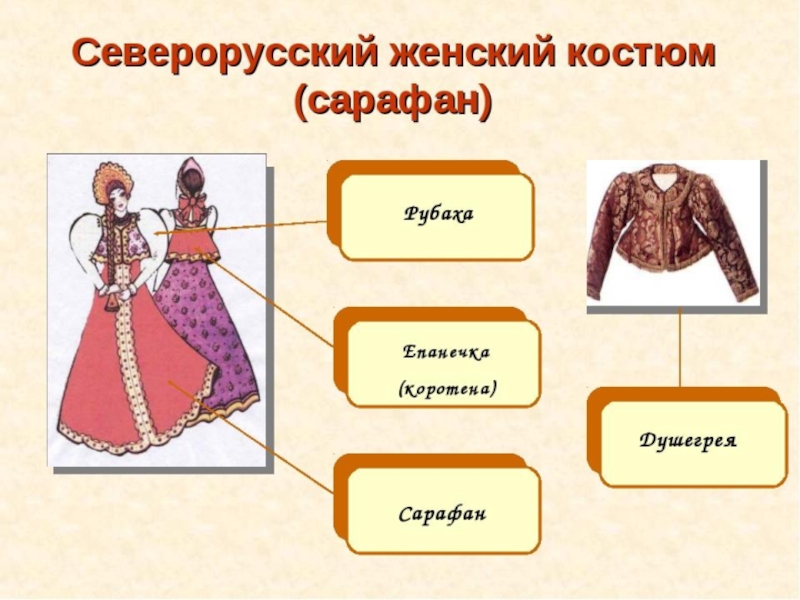 Северорусский женский костюм (сарафан)

Рубаха

Епанечка (коротена)

Сарафан

Душегрея